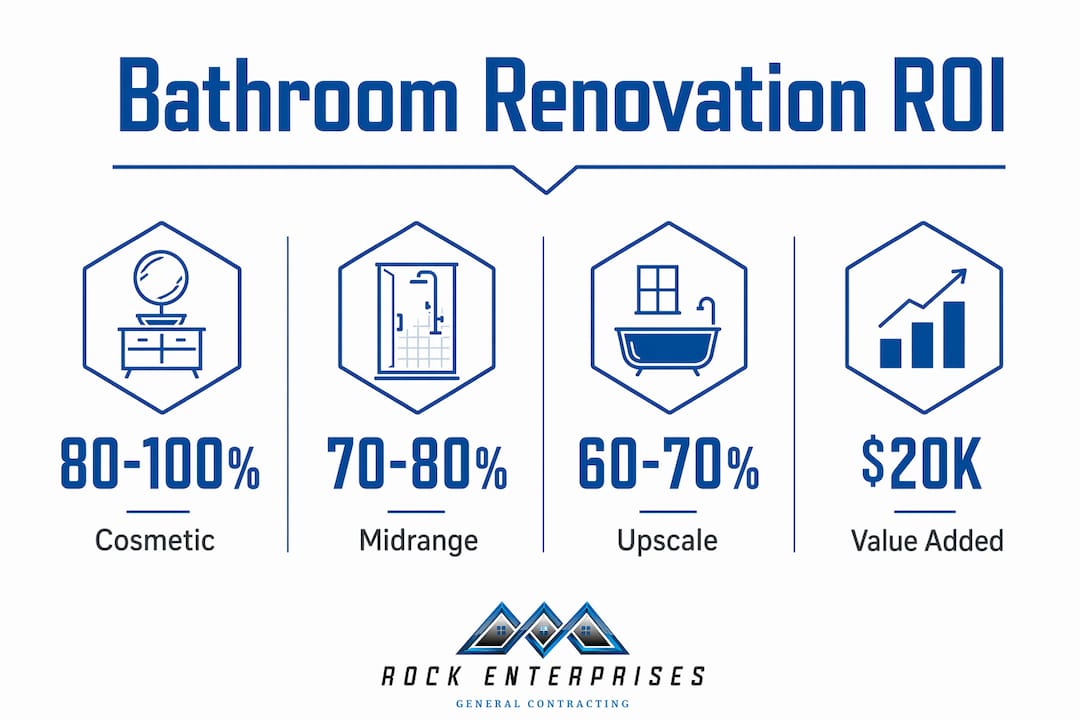 Bathroom Renovation ROI

80-100%
Cosmetic

70-80%
Midrange

60-70%
Upscale

$20K
Value Added

ROCK ENTERPRISES
GENERAL CONTRACTING